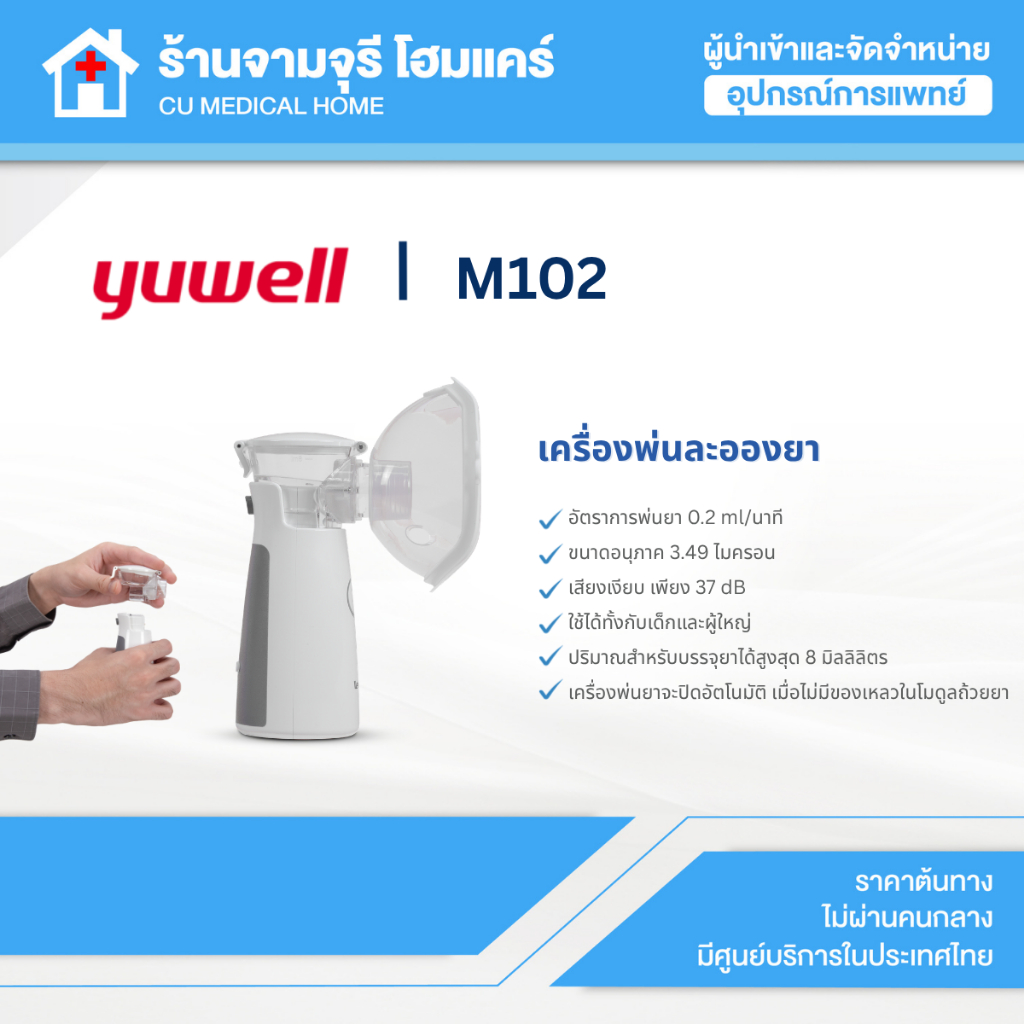 ร้านจามจุรี โฮมแคร์
CU MEDICAL HOME

ผู้นำเข้าและจัดจำหน่าย
อุปกรณ์การแพทย์

yuwell | M102

เครื่องพ่นละอองยา

อัตราการพ่นยา 0.2 ml/นาที
ขนาดอนุภาค 3.49 ไมครอน
เสียงเงียบ เพียง 37 dB
ใช้ได้ทั้งกับเด็กและผู้ใหญ่
ปริมาณสำหรับบรรจุยาได้สูงสุด 8 มิลลิลิตร
เครื่องพ่นยาจะปิดอัตโนมัติ เมื่อไม่มีของเหลวในโมดูลถ้วยยา

ราคาต้นทาง
ไม่ผ่านคนกลาง
มีศูนย์บริการในประเทศไทย